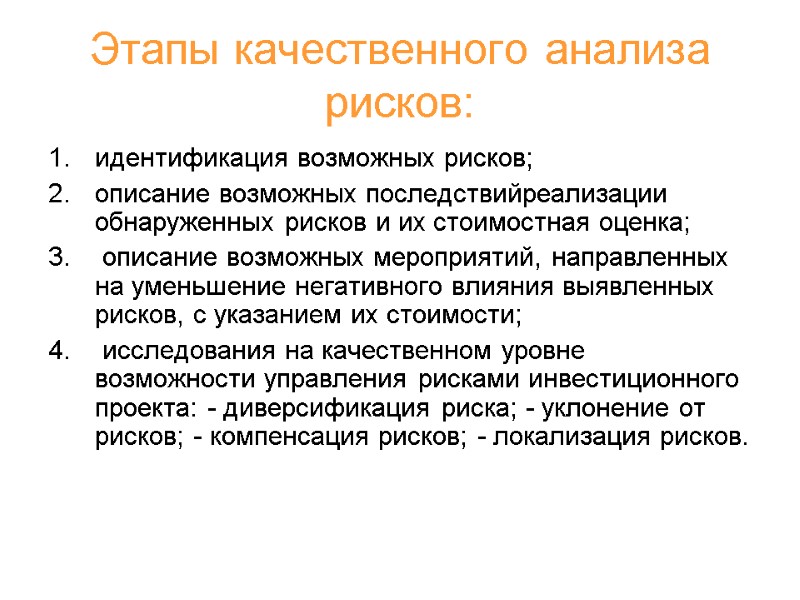 Этапы качественного анализа рисков:

1. идентификация возможных рисков;
2. описание возможных последствийреализации обнаруженных рисков и их стоимостная оценка;
3. описание возможных мероприятий, направленных на уменьшение негативного влияния выявленных рисков, с указанием их стоимости;
4. исследования на качественном уровне возможности управления рисками инвестиционного проекта: - диверсификация риска; - уклонение от рисков; - компенсация рисков; - локализация рисков.